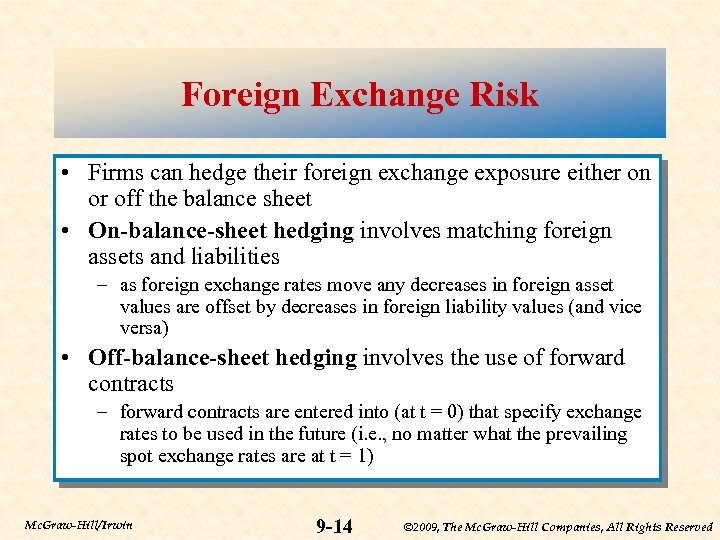 Foreign Exchange Risk

• Firms can hedge their foreign exchange exposure either on or off the balance sheet

• On-balance-sheet hedging involves matching foreign assets and liabilities

– as foreign exchange rates move any decreases in foreign asset values are offset by decreases in foreign liability values (and vice versa)

• Off-balance-sheet hedging involves the use of forward contracts

– forward contracts are entered into (at t = 0) that specify exchange rates to be used in the future (i.e., no matter what the prevailing spot exchange rates are at t = 1)

McGraw-Hill/Irwin

9-14

©2009, The McGraw-Hill Companies, All Rights Reserved